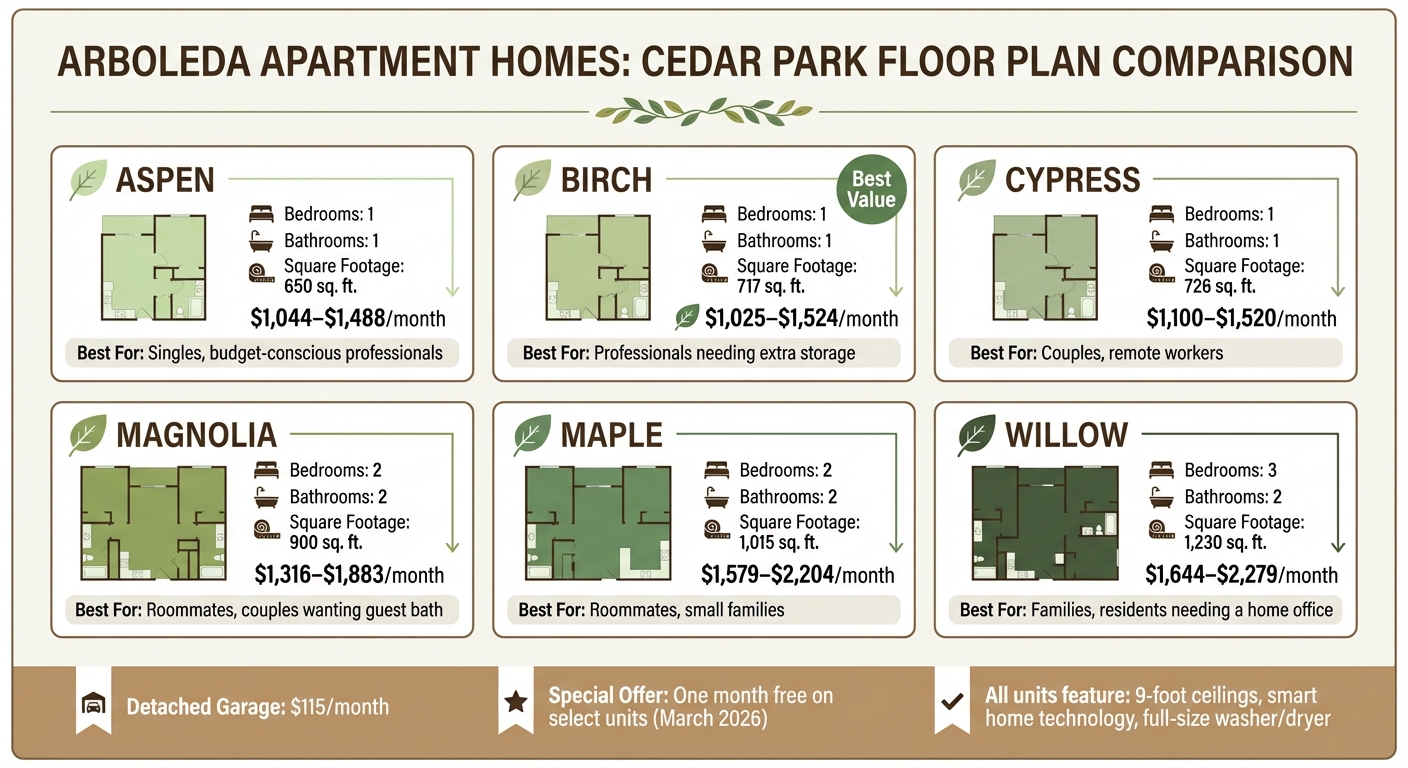 ARBOLEDA APARTMENT HOMES: CEDAR PARK FLOOR PLAN COMPARISON

ASPEN
Bedrooms: 1
Bathrooms: 1
Square Footage: 650 sq. ft.
$1,044–$1,488/month
Best For: Singles, budget-conscious professionals

BIRCH
Best Value
Bedrooms: 1
Bathrooms: 1
Square Footage: 717 sq. ft.
$1,025–$1,524/month
Best For: Professionals needing extra storage

CYPRESS
Bedrooms: 1
Bathrooms: 1
Square Footage: 726 sq. ft.
$1,100–$1,520/month
Best For: Couples, remote workers

MAGNOLIA
Bedrooms: 2
Bathrooms: 2
Square Footage: 900 sq. ft.
$1,316–$1,883/month
Best For: Roommates, couples wanting guest bath

MAPLE
Bedrooms: 2
Bathrooms: 2
Square Footage: 1,015 sq. ft.
$1,579–$2,204/month
Best For: Roommates, small families

WILLOW
Bedrooms: 3
Bathrooms: 2
Square Footage: 1,230 sq. ft.
$1,644–$2,279/month
Best For: Families, residents needing a home office

Detached Garage: $115/month

Special Offer: One month free on select units (March 2026)

All units feature: 9-foot ceilings, smart home technology, full-size washer/dryer